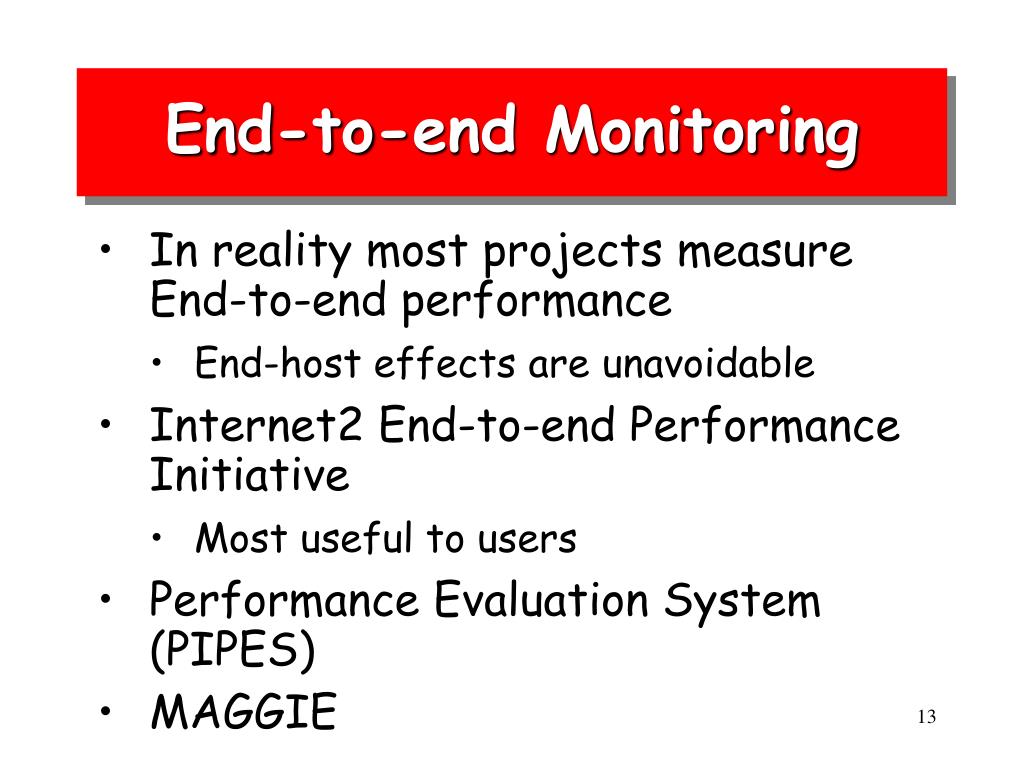 End-to-end Monitoring

• In reality most projects measure End-to-end performance
  • End-host effects are unavoidable
• Internet2 End-to-end Performance Initiative
  • Most useful to users
• Performance Evaluation System (PIPES)
• MAGGIE

13